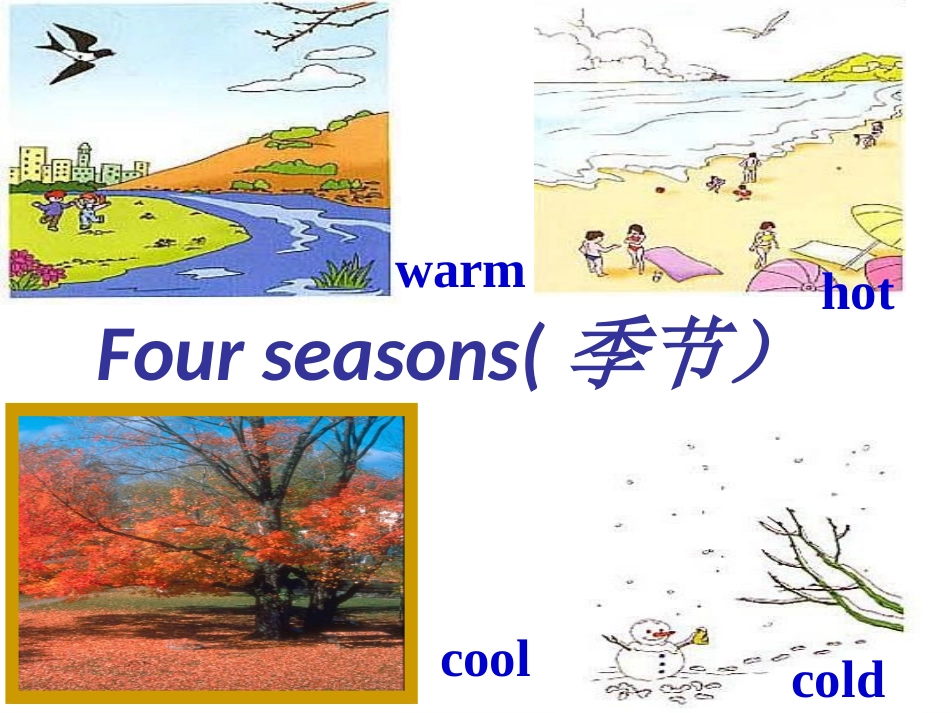 warm

hot

Four seasons( 季节）

cool

cold